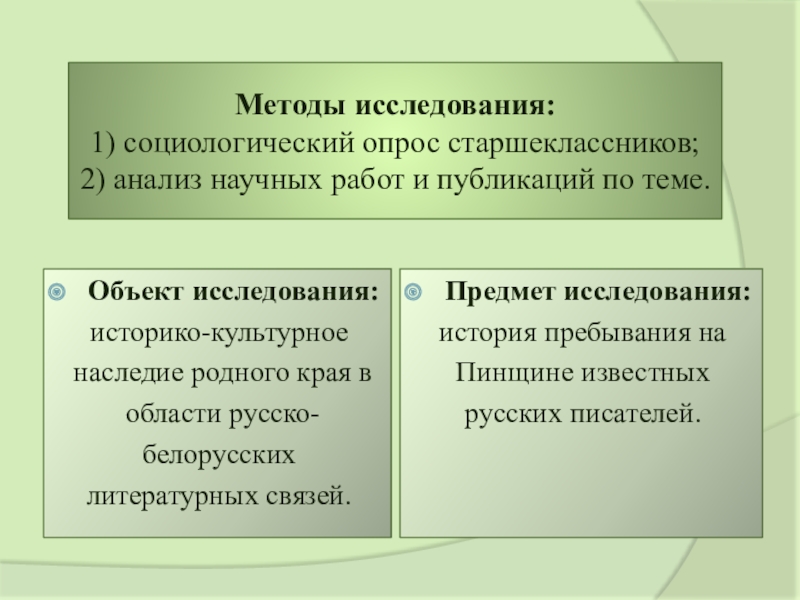 Методы исследования:
1) социологический опрос старшеклассников;
2) анализ научных работ и публикаций по теме.

Объект исследования: историко-культурное наследие родного края в области русско-белорусских литературных связей.

Предмет исследования: история пребывания на Пинщине известных русских писателей.